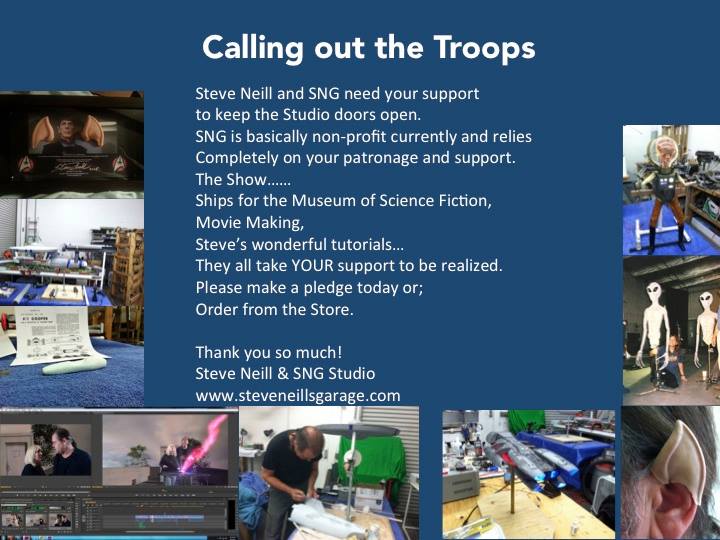 Calling out the Troops

Steve Neill and SNG need your support
to keep the Studio doors open.
SNG is basically non-profit currently and relies
Completely on your patronage and support.
The Show……
Ships for the Museum of Science Fiction,
Movie Making,
Steve's wonderful tutorials…
They all take YOUR support to be realized.
Please make a pledge today or;
Order from the Store.

Thank you so much!
Steve Neill & SNG Studio
www.steveneillsgarage.com